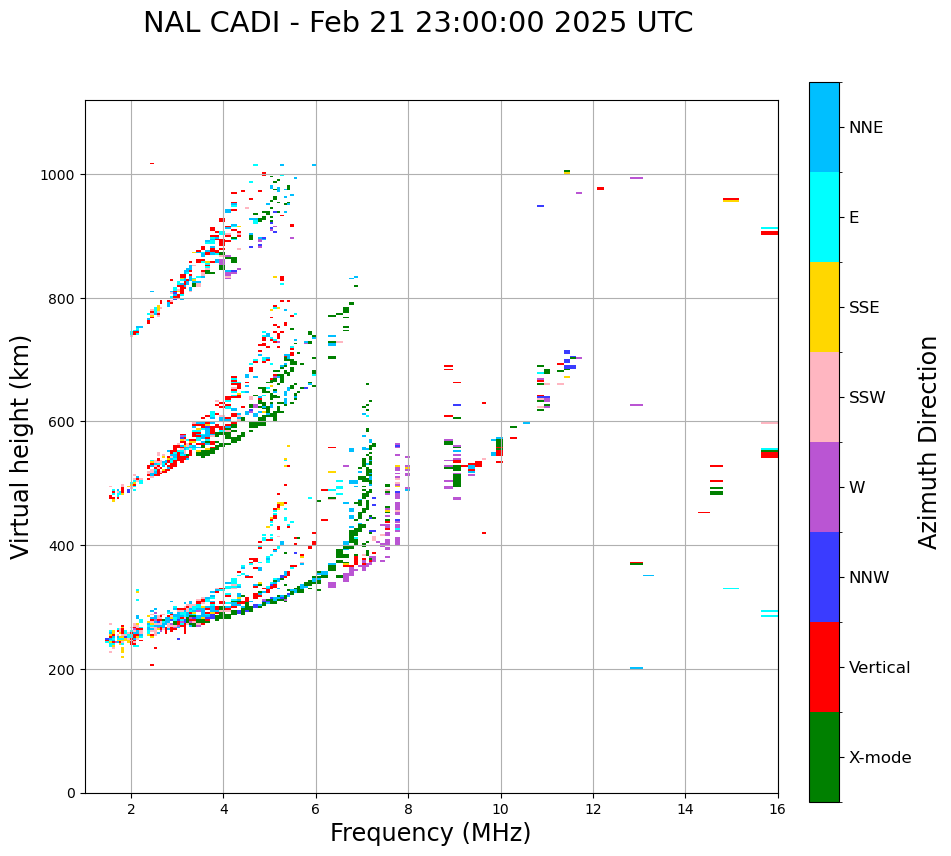 NAL CADI - Feb 21 23:00:00 2025 UTC

Virtual height (km)

1000
800
600
400
200
0

2
4
6
8
10
12
14
16

Frequency (MHz)

NNE
E
SSE
SSW
W
NNW
Vertical
X-mode

Azimuth Direction